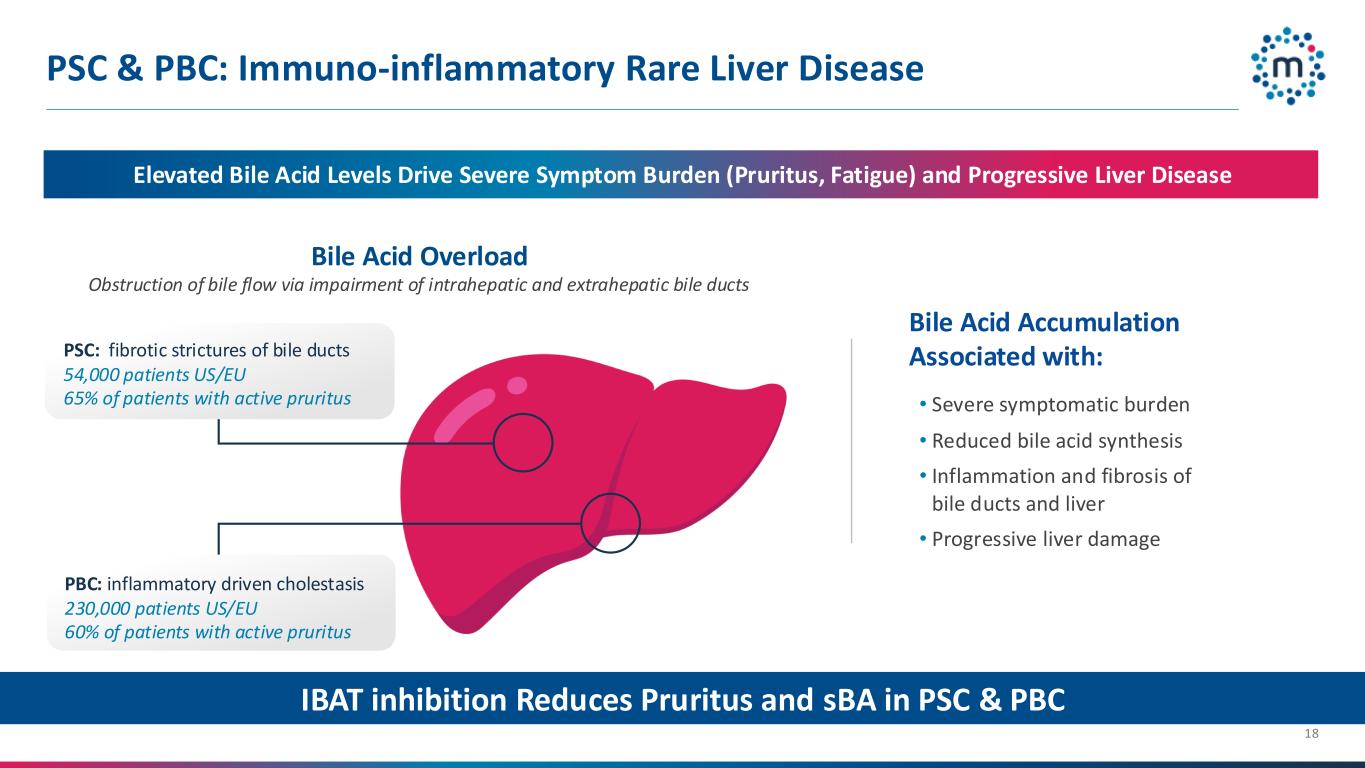 PSC & PBC: Immuno-inflammatory Rare Liver Disease

m

Elevated Bile Acid Levels Drive Severe Symptom Burden (Pruritus, Fatigue) and Progressive Liver Disease

Bile Acid Overload

Obstruction of bile flow via impairment of intrahepatic and extrahepatic bile ducts

PSC: fibrotic strictures of bile ducts
54,000 patients US/EU
65% of patients with active pruritus

PBC: inflammatory driven cholestasis
230,000 patients US/EU
60% of patients with active pruritus

Bile Acid Accumulation Associated with:

• Severe symptomatic burden
• Reduced bile acid synthesis
• Inflammation and fibrosis of bile ducts and liver
• Progressive liver damage

IBAT inhibition Reduces Pruritus and sBA in PSC & PBC

18